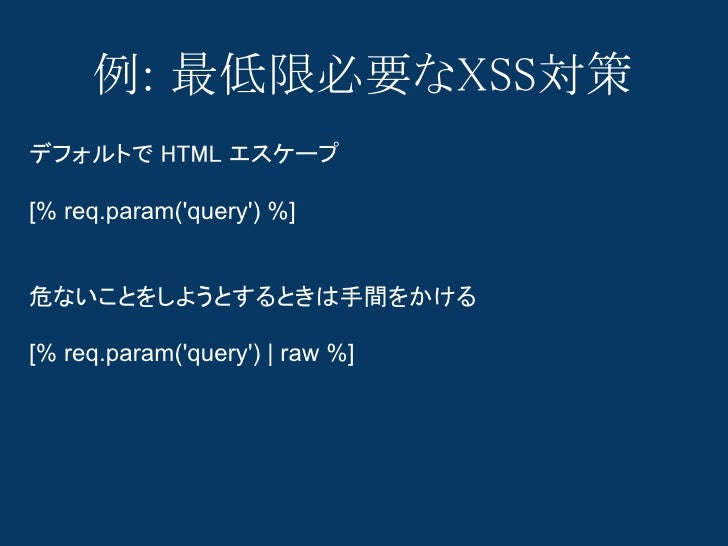 例: 最低限必要なXSS対策

デフォルトで HTML エスケープ

[% req.param('query') %]

危ないことをしようとするときは手間をかける

[% req.param('query') | raw %]